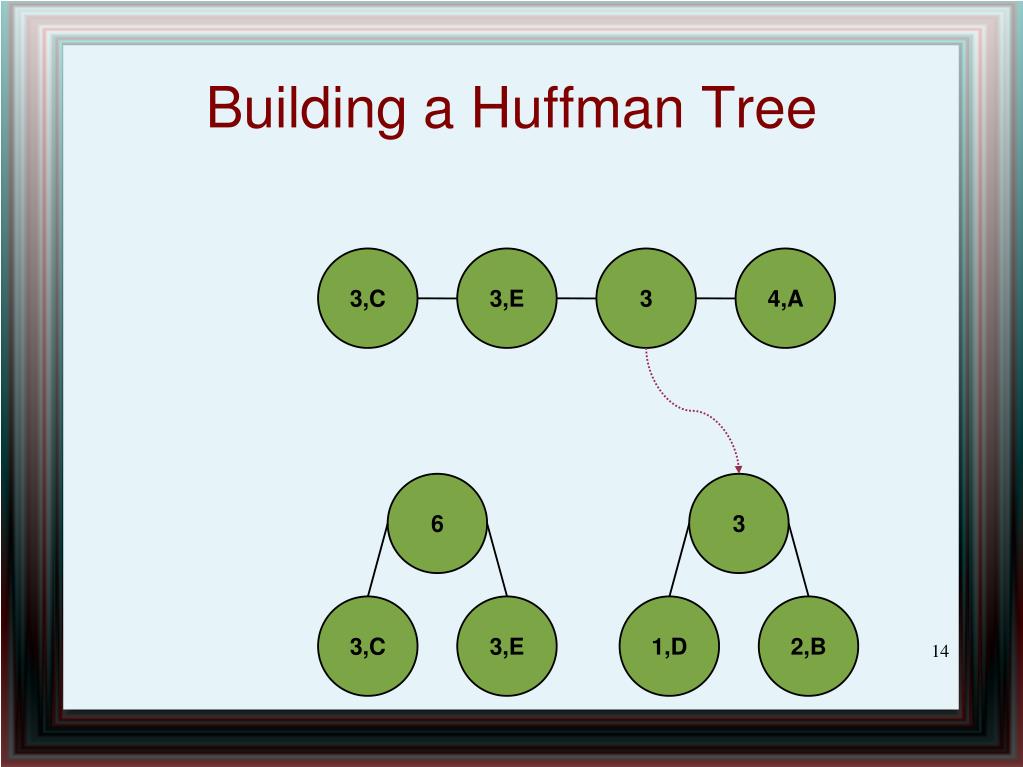 Building a Huffman Tree

3,C

3,E

3

4,A

6

3

3,C

3,E

1,D

2,B

14